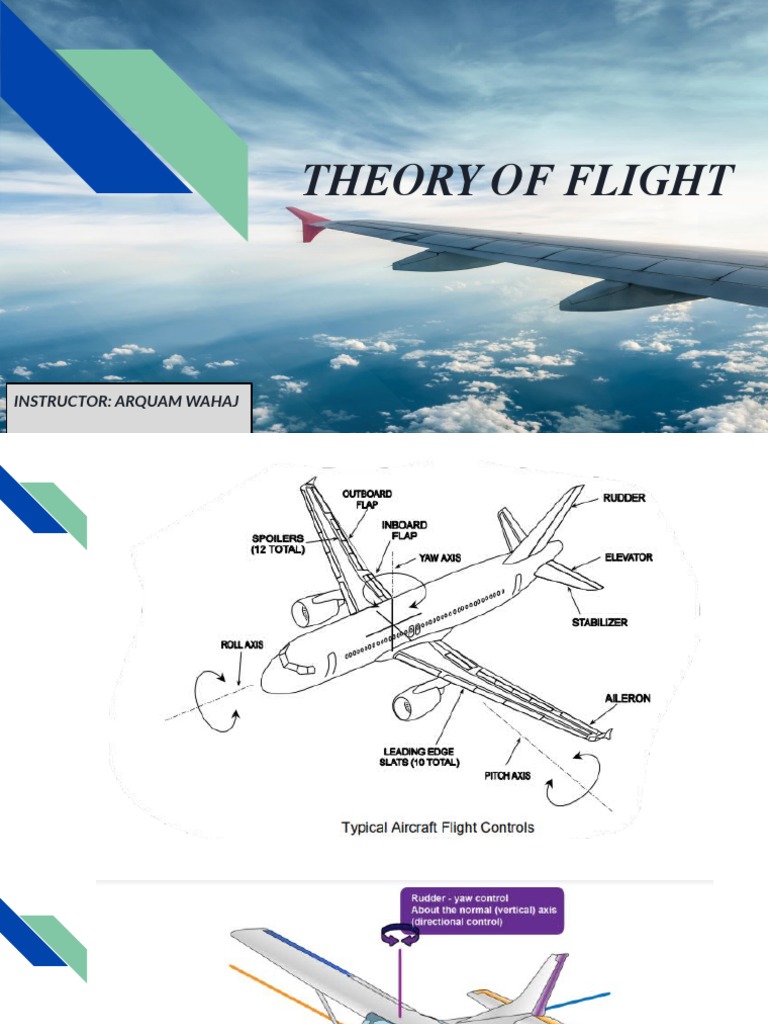 THEORY OF FLIGHT

INSTRUCTOR: ARQUAM WAHAJ

OUTBOARD FLAP

SPOILERS (12 TOTAL)

INBOARD FLAP

YAW AXIS

RUDDER

ELEVATOR

STABILIZER

ROLL AXIS

AILERON

LEADING EDGE SLATS (10 TOTAL)

PITCH AXIS

Typical Aircraft Flight Controls

Rudder - yaw control
About the normal (vertical) axis (directional control)